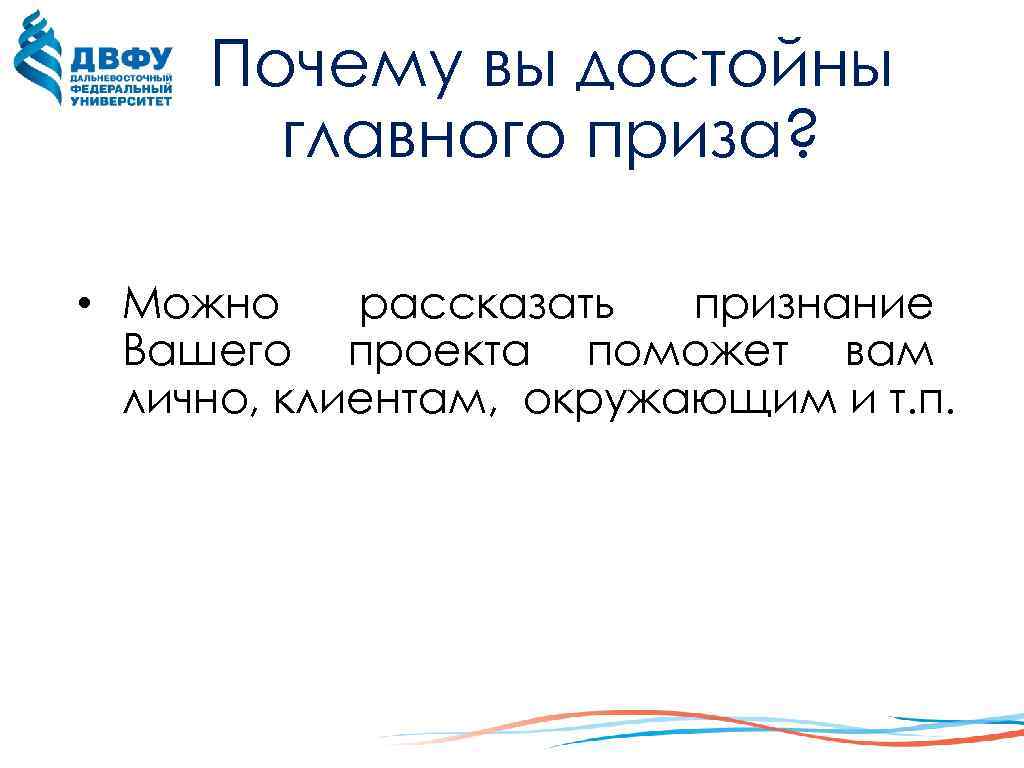 ДВФУ
ДАЛЬНЕВОСТОЧНЫЙ ФЕДЕРАЛЬНЫЙ УНИВЕРСИТЕТ

Почему вы достойны главного приза?

• Можно рассказать признание Вашего проекта поможет вам лично, клиентам, окружающим и т.п.